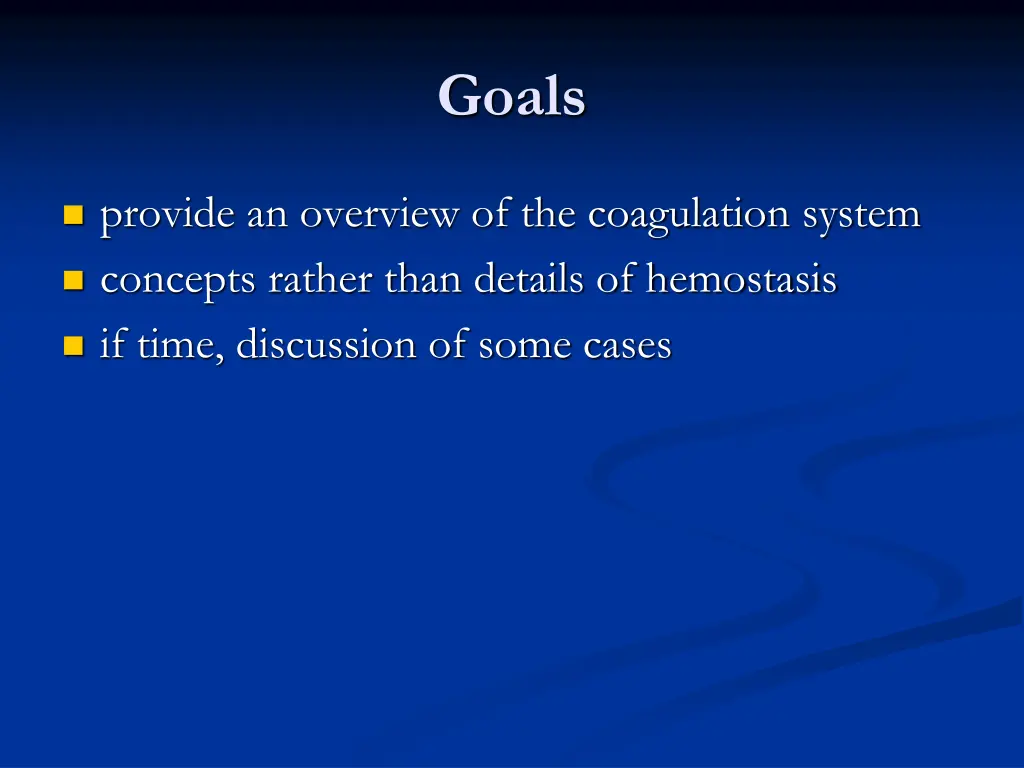 Goals

- provide an overview of the coagulation system
- concepts rather than details of hemostasis
- if time, discussion of some cases